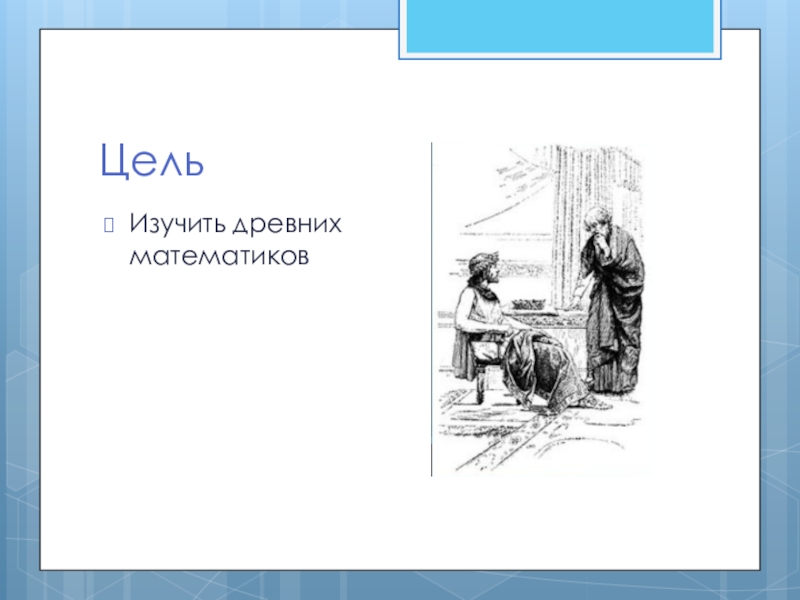 Цель

Изучить древних математиков